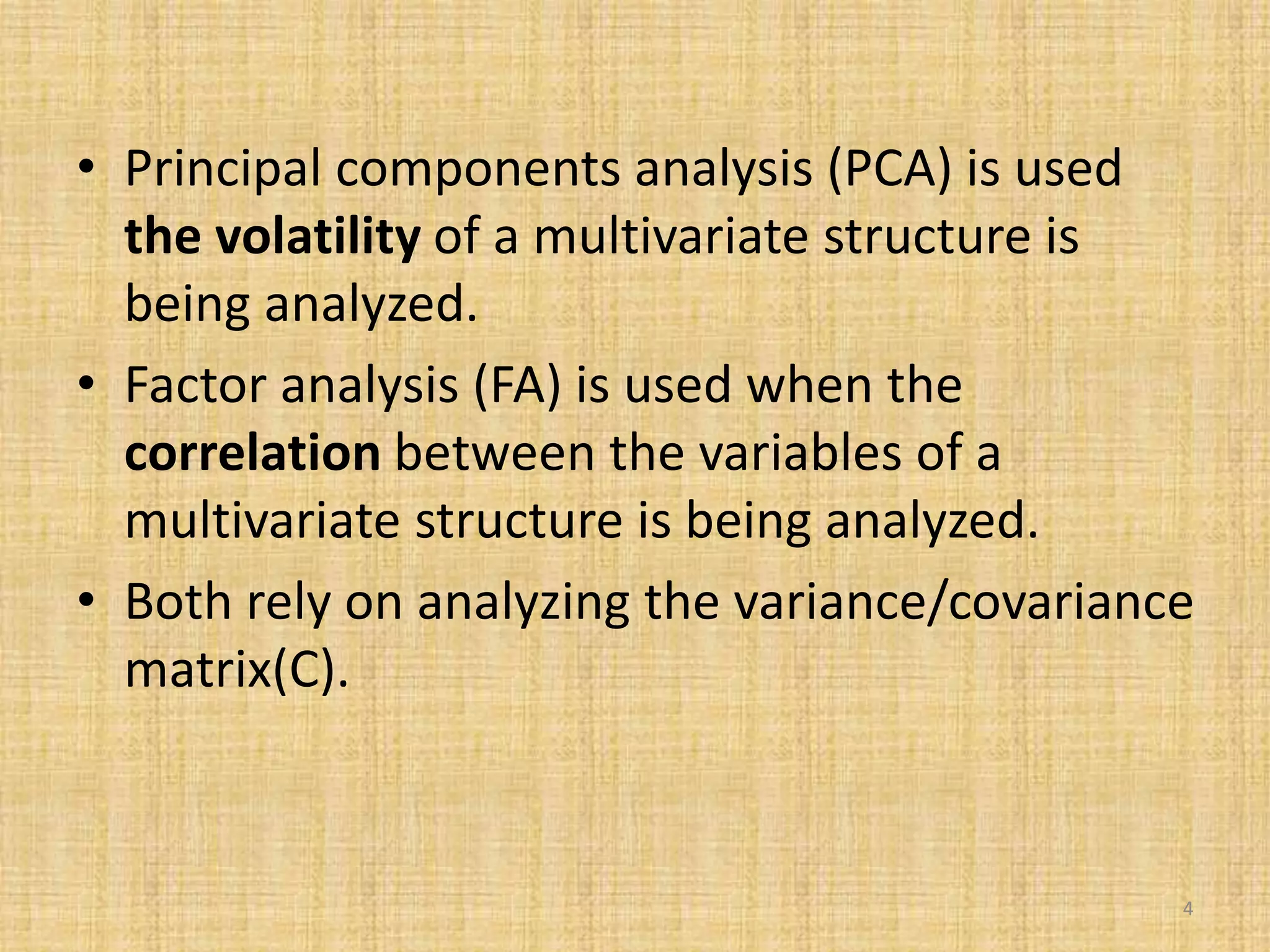 • Principal components analysis (PCA) is used the volatility of a multivariate structure is being analyzed.

• Factor analysis (FA) is used when the correlation between the variables of a multivariate structure is being analyzed.

• Both rely on analyzing the variance/covariance matrix(C).

4